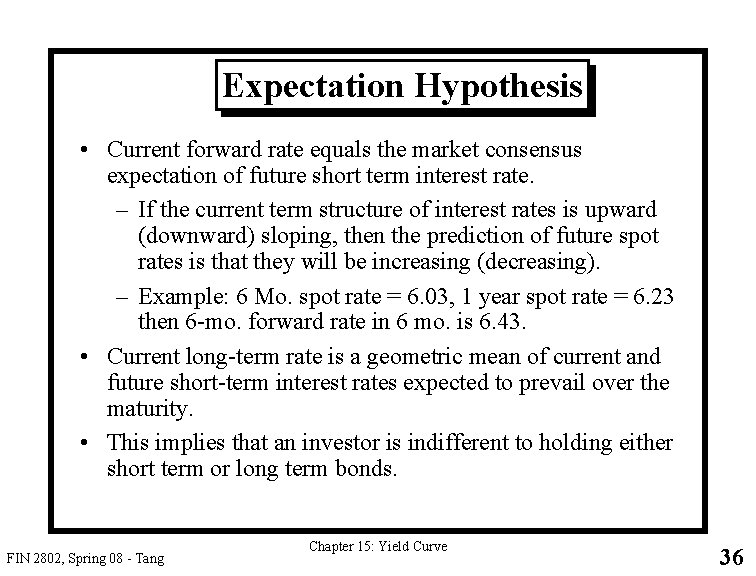 Expectation Hypothesis

• Current forward rate equals the market consensus expectation of future short term interest rate.

– If the current term structure of interest rates is upward (downward) sloping, then the prediction of future spot rates is that they will be increasing (decreasing).

– Example: 6 Mo. spot rate = 6.03, 1 year spot rate = 6.23 then 6-mo. forward rate in 6 mo. is 6.43.

• Current long-term rate is a geometric mean of current and future short-term interest rates expected to prevail over the maturity.

• This implies that an investor is indifferent to holding either short term or long term bonds.

FIN 2802, Spring 08 - Tang

Chapter 15: Yield Curve

36